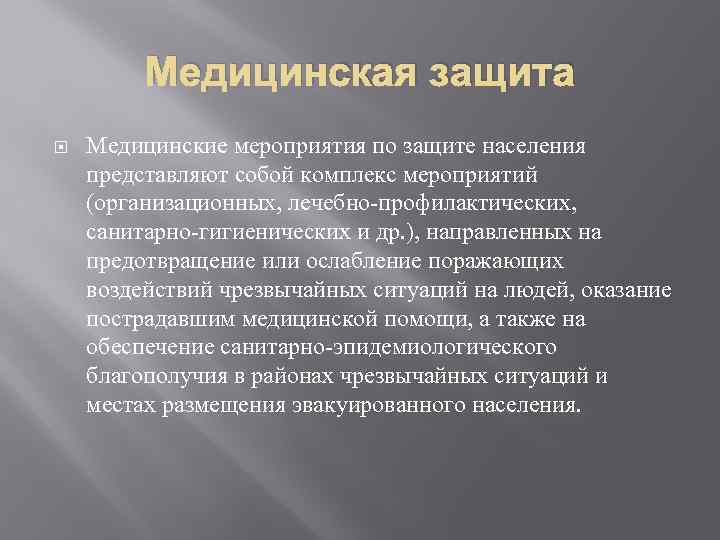 Медицинская защита

Медицинские мероприятия по защите населения представляют собой комплекс мероприятий (организационных, лечебно-профилактических, санитарно-гигиенических и др.), направленных на предотвращение или ослабление поражающих воздействий чрезвычайных ситуаций на людей, оказание пострадавшим медицинской помощи, а также на обеспечение санитарно-эпидемиологического благополучия в районах чрезвычайных ситуаций и местах размещения эвакуированного населения.